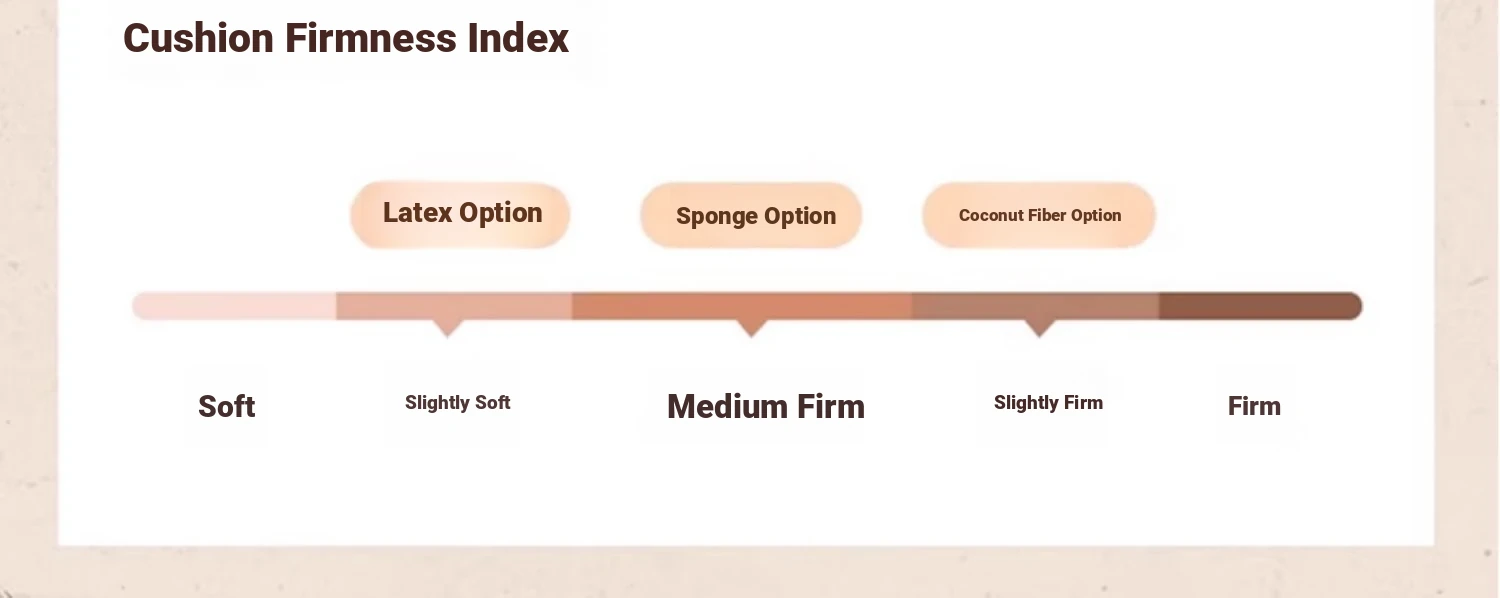 Cushion Firmness Index

Latex Option

Sponge Option

Coconut Fiber Option

Soft

Slightly Soft

Medium Firm

Slightly Firm

Firm